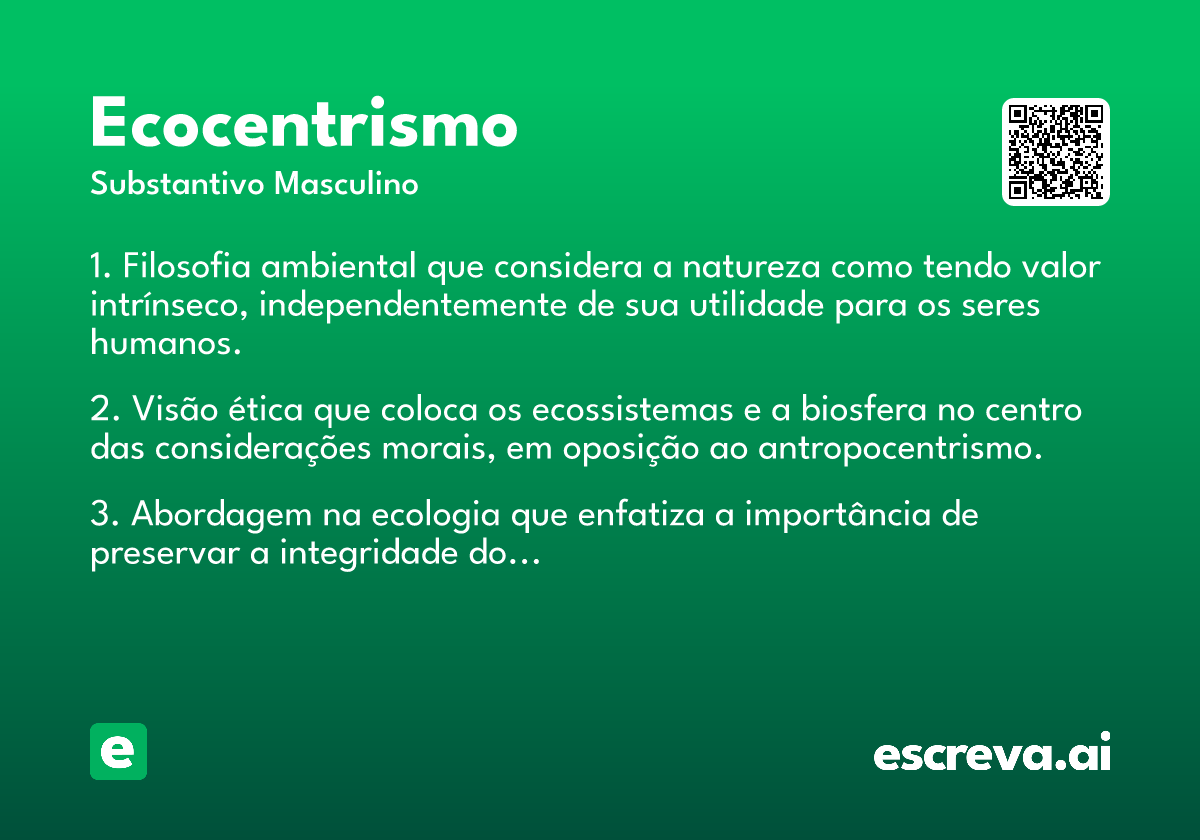 Ecocentrismo
Substantivo Masculino

1. Filosofia ambiental que considera a natureza como tendo valor intrínseco, independentemente de sua utilidade para os seres humanos.

2. Visão ética que coloca os ecossistemas e a biosfera no centro das considerações morais, em oposição ao antropocentrismo.

3. Abordagem na ecologia que enfatiza a importância de preservar a integridade do...

e

escreva.ai